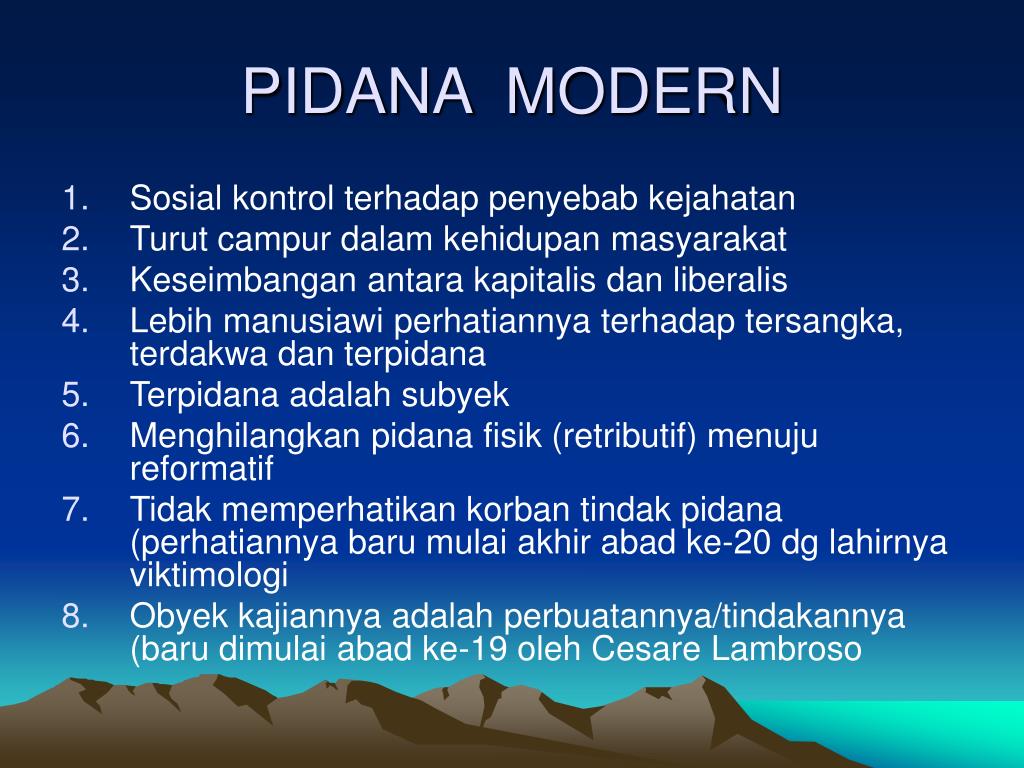 PIDANA MODERN

1. Sosial kontrol terhadap penyebab kejahatan
2. Turut campur dalam kehidupan masyarakat
3. Keseimbangan antara kapitalis dan liberalis
4. Lebih manusiawi perhatiannya terhadap tersangka, terdakwa dan terpidana
5. Terpidana adalah subyek
6. Menghilangkan pidana fisik (retributif) menuju reformatif
7. Tidak memperhatikan korban tindak pidana (perhatiannya baru mulai akhir abad ke-20 dg lahirnya viktimologi
8. Obyek kajiannya adalah perbuatannya/tindakannya (baru dimulai abad ke-19 oleh Cesare Lambroso